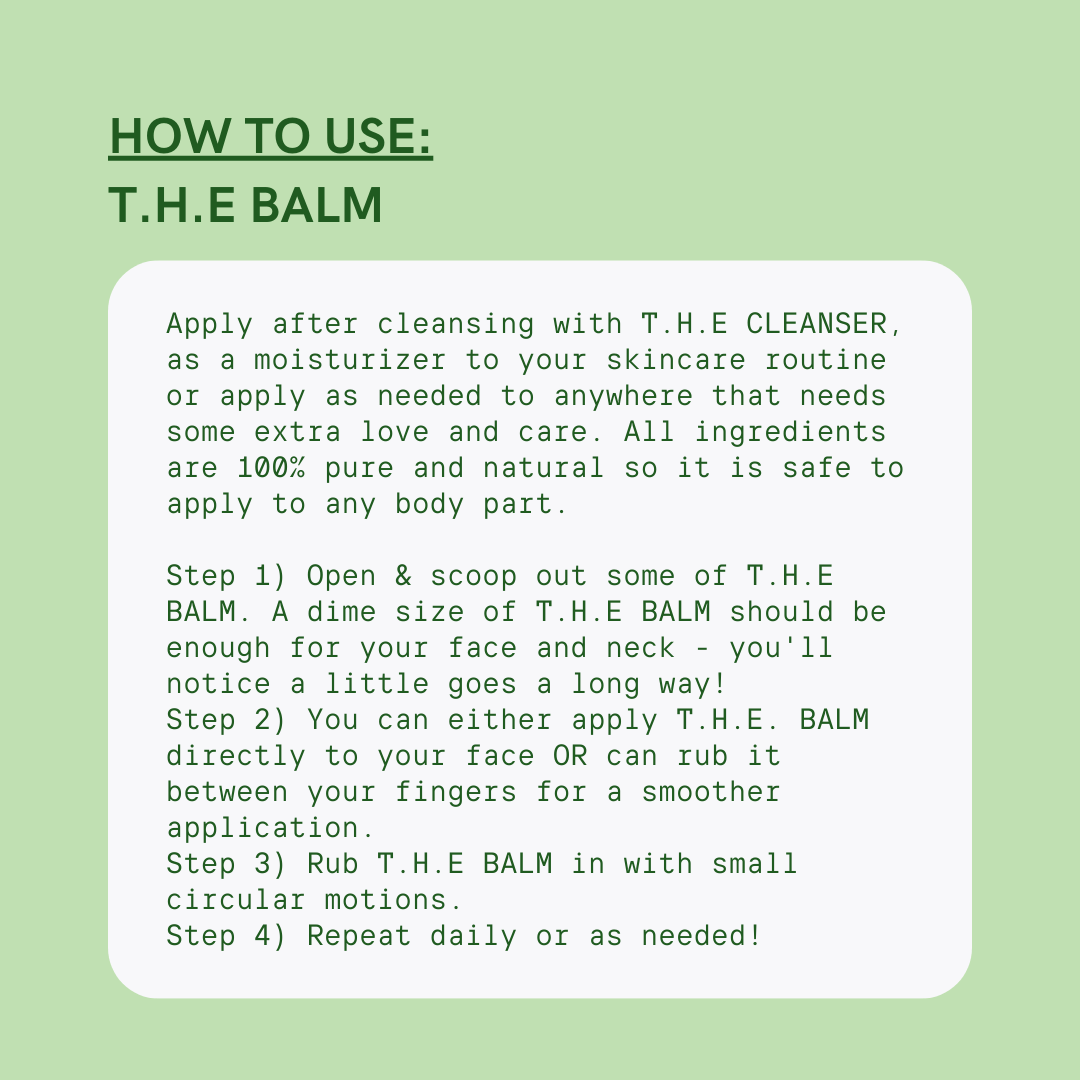 HOW TO USE:
T.H.E BALM

Apply after cleansing with T.H.E CLEANSER, as a moisturizer to your skincare routine or apply as needed to anywhere that needs some extra love and care. All ingredients are 100% pure and natural so it is safe to apply to any body part.

Step 1) Open & scoop out some of T.H.E BALM. A dime size of T.H.E BALM should be enough for your face and neck - you'll notice a little goes a long way!
Step 2) You can either apply T.H.E. BALM directly to your face OR can rub it between your fingers for a smoother application.
Step 3) Rub T.H.E BALM in with small circular motions.
Step 4) Repeat daily or as needed!